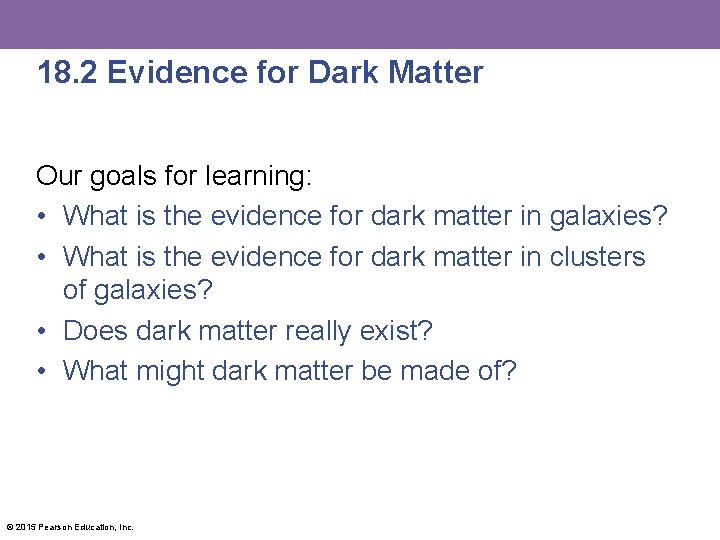 18.2 Evidence for Dark Matter

Our goals for learning:

• What is the evidence for dark matter in galaxies?
• What is the evidence for dark matter in clusters of galaxies?
• Does dark matter really exist?
• What might dark matter be made of?

© 2015 Pearson Education, Inc.